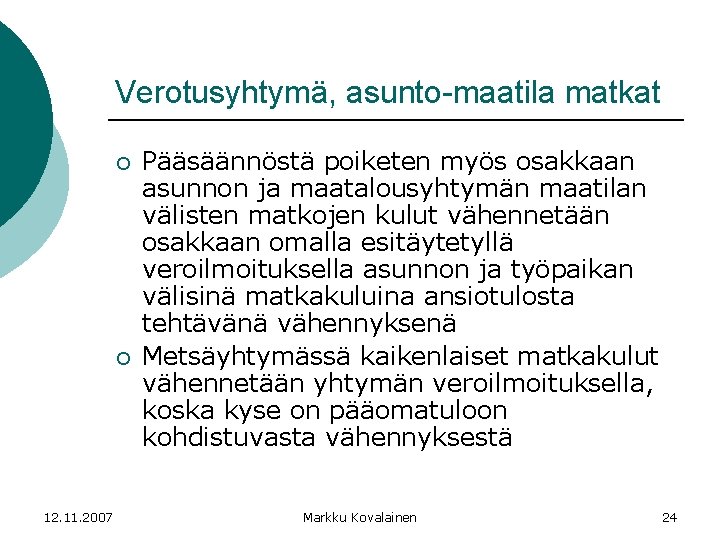 Verotusyhtymä, asunto-maatila matkat

○ Pääsäännöstä poiketen myös osakkaan asunnon ja maatalousyhtymän maatilan välisten matkojen kulut vähennetään osakkaan omalla esitäytetyllä veroilmoituksella asunnon ja työpaikan välisinä matkakuluina ansiotulosta tehtävänä vähennyksenä

○ Metsäyhtymässä kaikenlaiset matkakulut vähennetään yhtymän veroilmoituksella, koska kyse on pääomatuloon kohdistuvasta vähennyksestä

12.11.2007
Markku Kovalainen
24